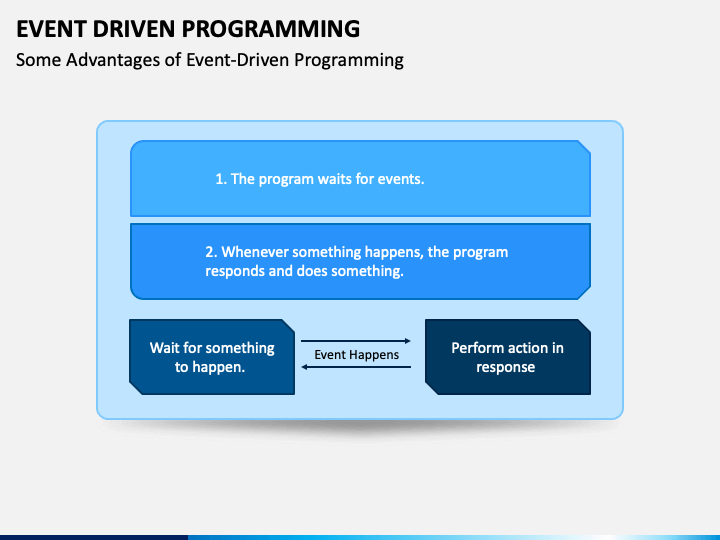 EVENT DRIVEN PROGRAMMING
Some Advantages of Event-Driven Programming

1. The program waits for events.

2. Whenever something happens, the program responds and does something.

Wait for something to happen.

Event Happens

Perform action in response